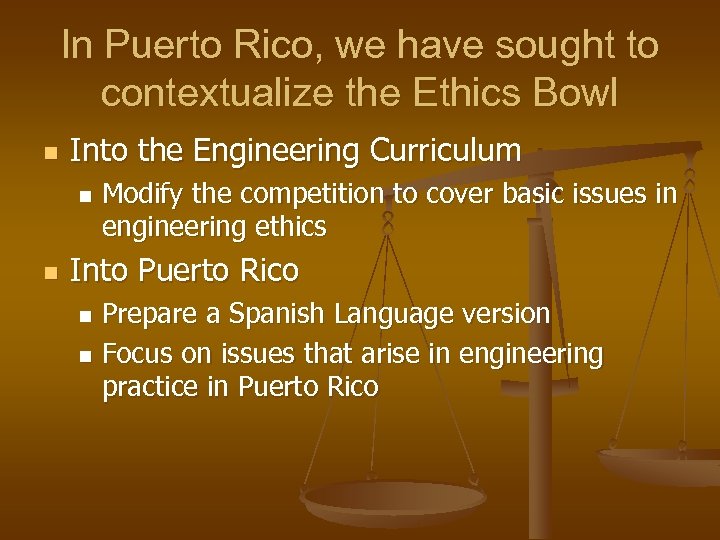 In Puerto Rico, we have sought to contextualize the Ethics Bowl

- Into the Engineering Curriculum
  - Modify the competition to cover basic issues in engineering ethics
- Into Puerto Rico
  - Prepare a Spanish Language version
  - Focus on issues that arise in engineering practice in Puerto Rico